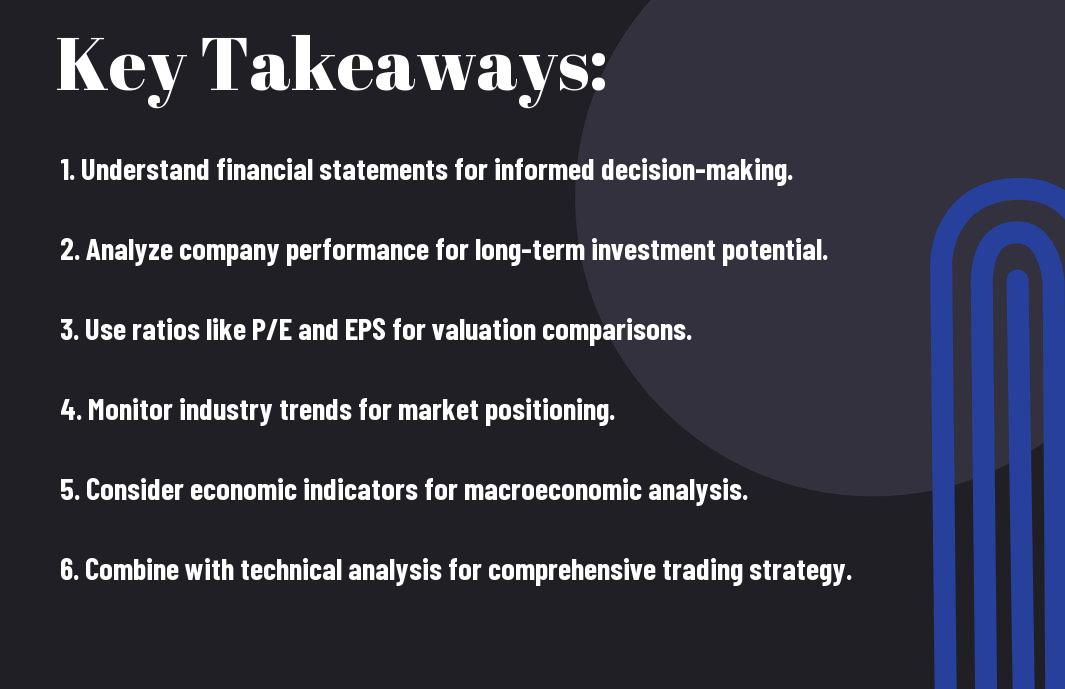 Key Takeaways:

1. Understand financial statements for informed decision-making.

2. Analyze company performance for long-term investment potential.

3. Use ratios like P/E and EPS for valuation comparisons.

4. Monitor industry trends for market positioning.

5. Consider economic indicators for macroeconomic analysis.

6. Combine with technical analysis for comprehensive trading strategy.